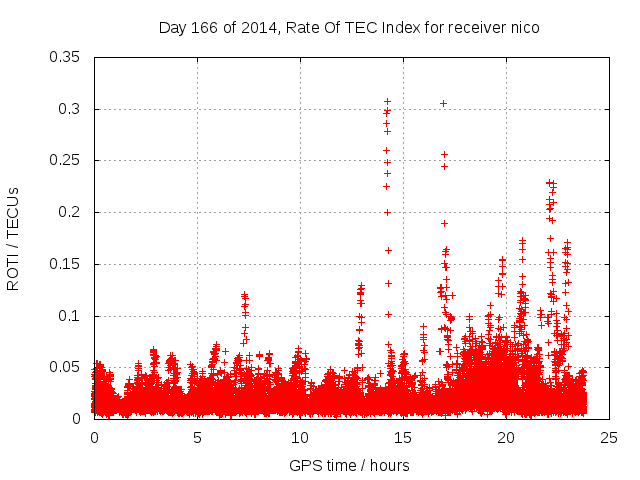 Day 166 of 2014, Rate Of TEC Index for receiver nico

ROTI / TECUs

0.35
0.3
0.25
0.2
0.15
0.1
0.05
0

0
5
10
15
20
25

GPS time / hours